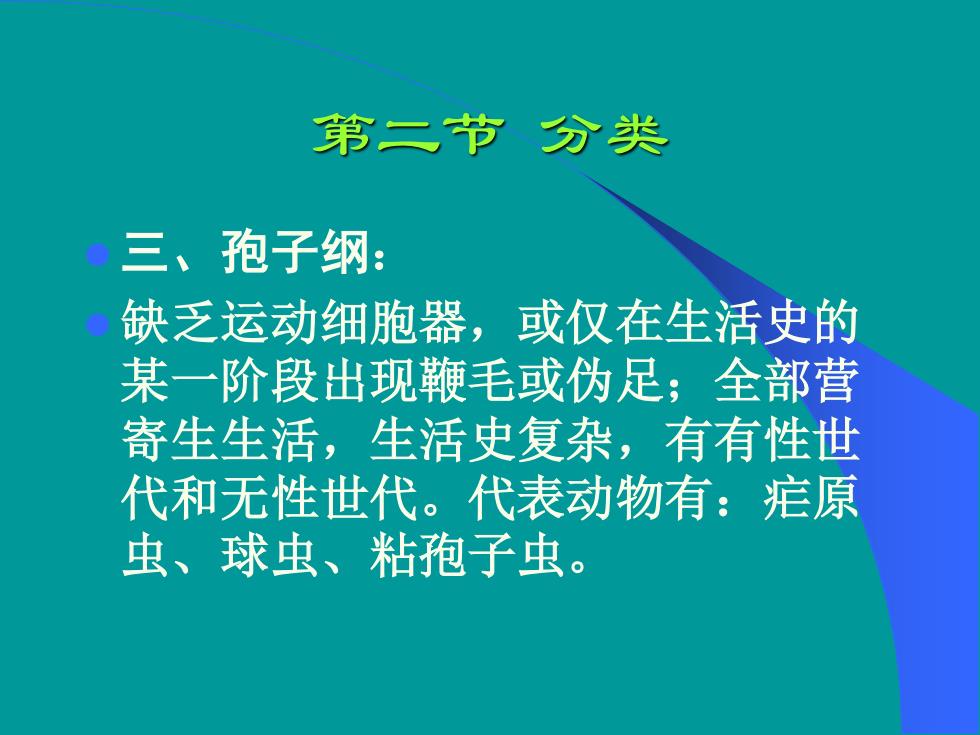 第二节 分类

三、孢子纲：

缺乏运动细胞器，或仅在生活史的某一阶段出现鞭毛或伪足；全部营寄生生活，生活史复杂，有有性世代和无性世代。代表动物有：疟原虫、球虫、粘孢子虫。